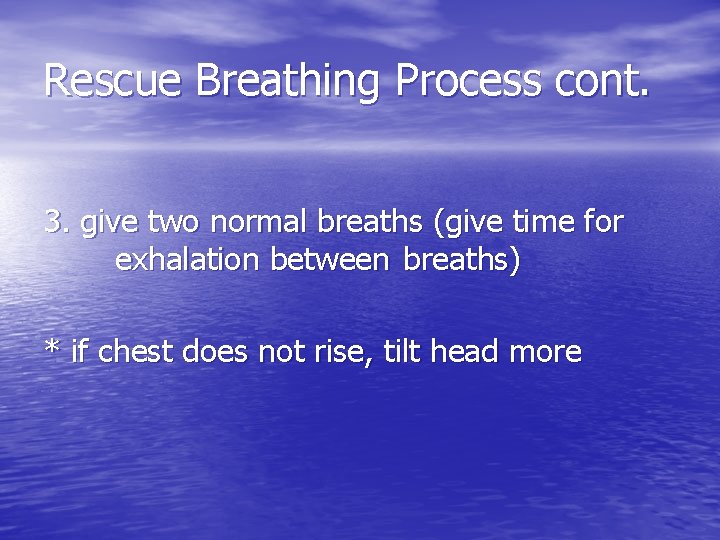 Rescue Breathing Process cont.

3. give two normal breaths (give time for exhalation between breaths)

* if chest does not rise, tilt head more